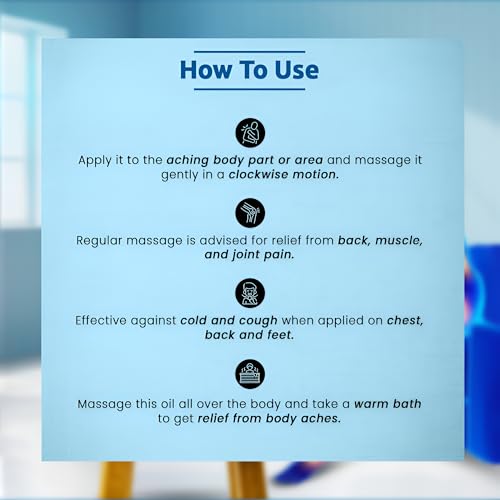 How To Use

Apply it to the aching body part or area and massage it gently in a clockwise motion.

Regular massage is advised for relief from back, muscle, and joint pain.

Effective against cold and cough when applied on chest, back and feet.

Massage this oil all over the body and take a warm bath to get relief from body aches.